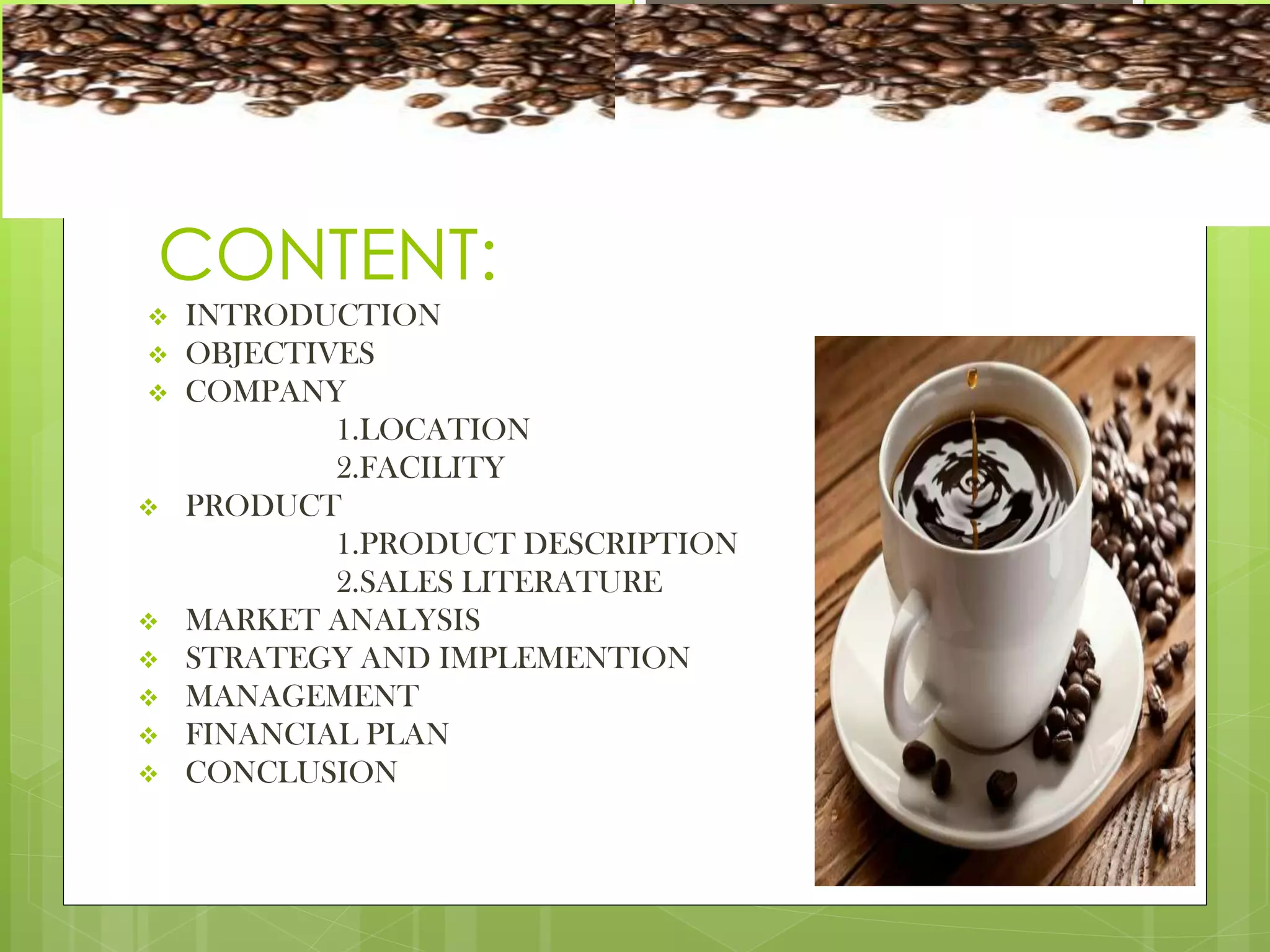 CONTENT:

❖ INTRODUCTION
❖ OBJECTIVES
❖ COMPANY
1.LOCATION
2.FACILITY
❖ PRODUCT
1.PRODUCT DESCRIPTION
2.SALES LITERATURE
❖ MARKET ANALYSIS
❖ STRATEGY AND IMPLEMENTION
❖ MANAGEMENT
❖ FINANCIAL PLAN
❖ CONCLUSION